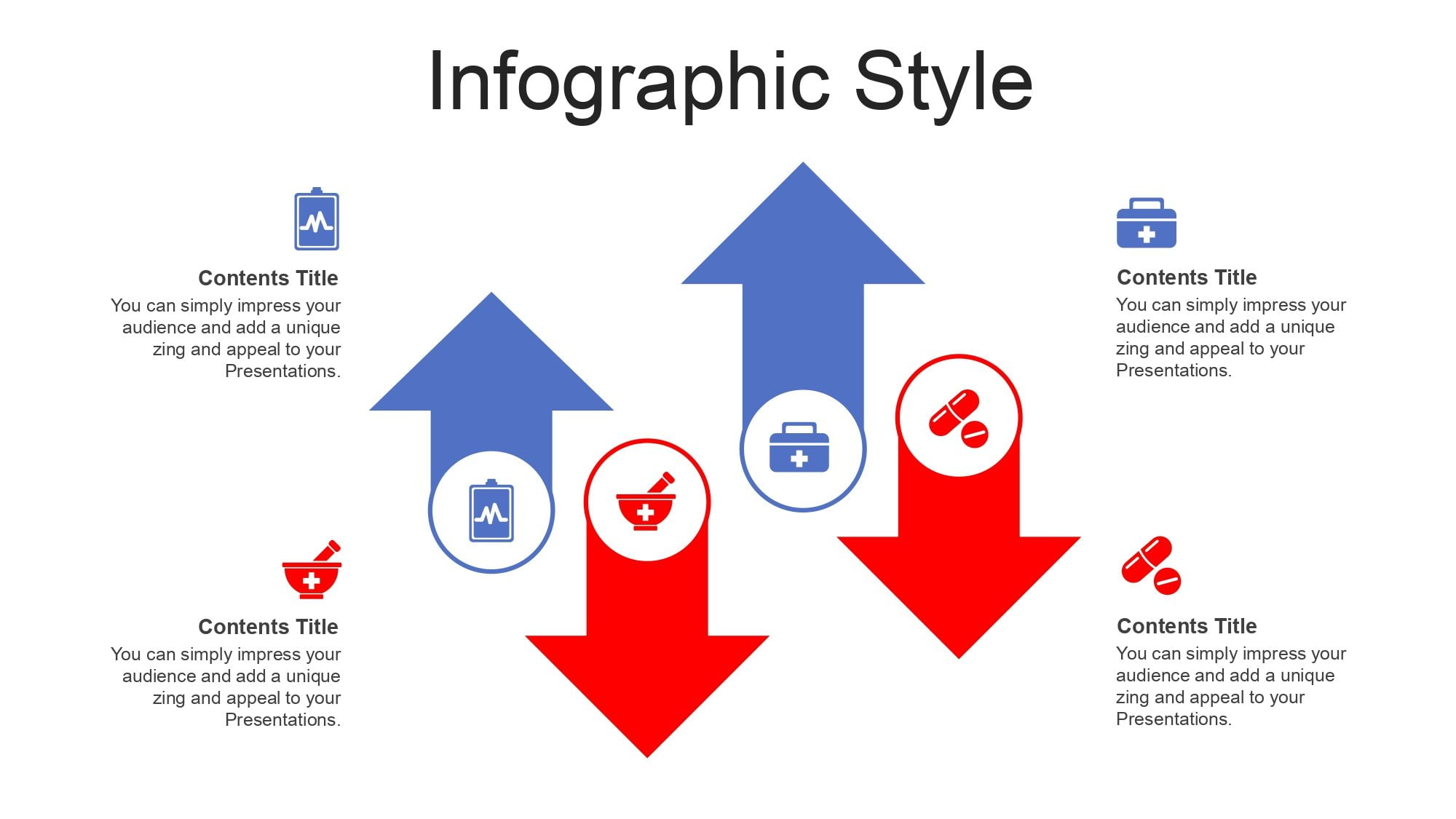 Infographic Style

Contents Title
You can simply impress your audience and add a unique zing and appeal to your Presentations.

Contents Title
You can simply impress your audience and add a unique zing and appeal to your Presentations.

Contents Title
You can simply impress your audience and add a unique zing and appeal to your Presentations.

Contents Title
You can simply impress your audience and add a unique zing and appeal to your Presentations.